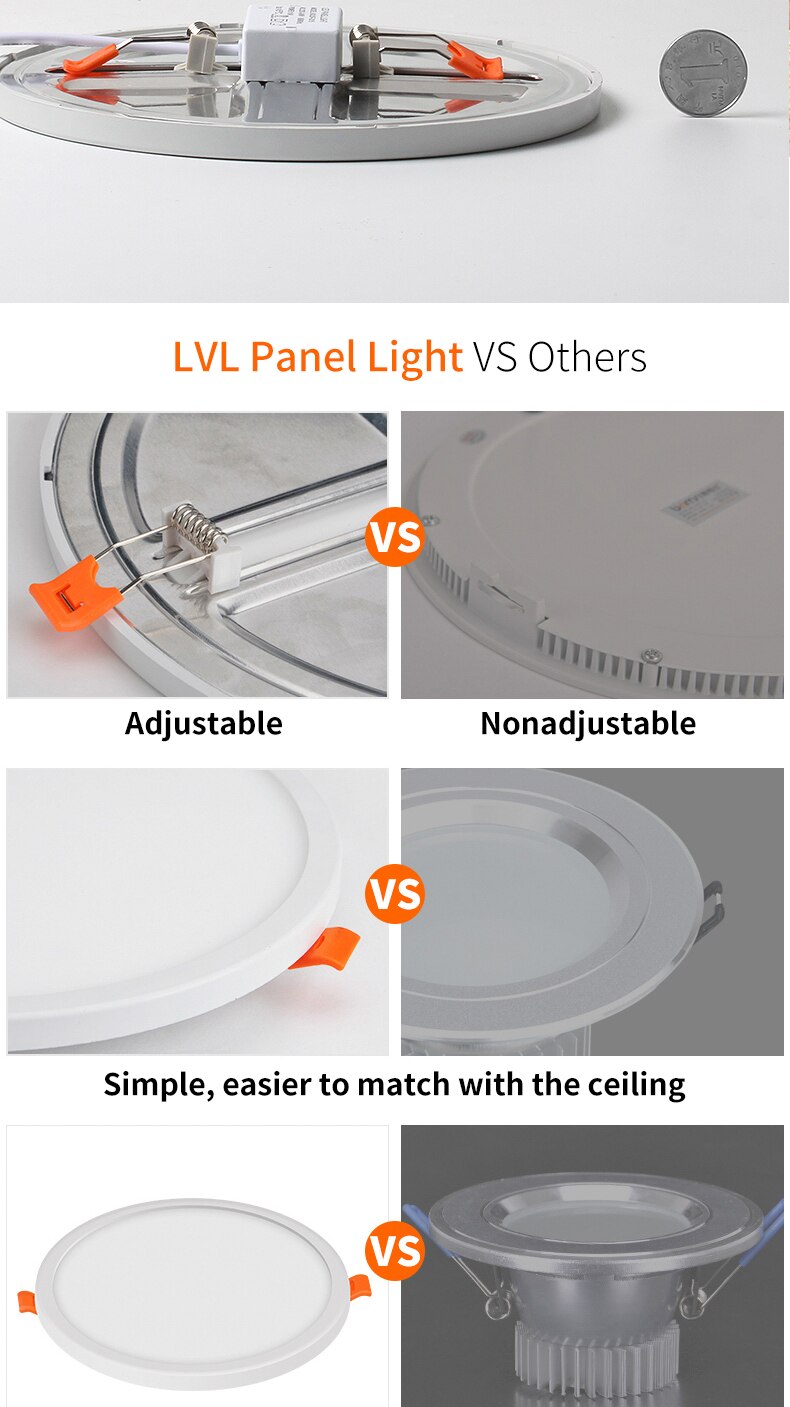 LVL Panel Light VS Others

VS

Adjustable

Nonadjustable

VS

Simple, easier to match with the ceiling

VS